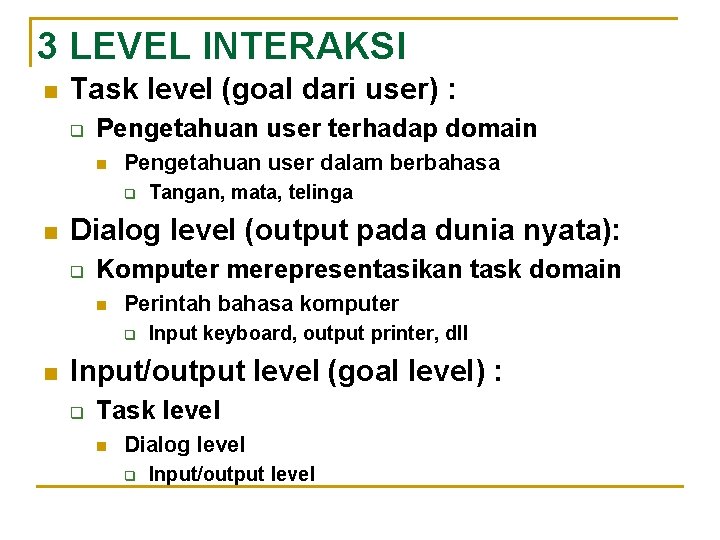 3 LEVEL INTERAKSI

- Task level (goal dari user) :
  - Pengetahuan user terhadap domain
    - Pengetahuan user dalam berbahasa
      - Tangan, mata, telinga
- Dialog level (output pada dunia nyata):
  - Komputer merepresentasikan task domain
    - Perintah bahasa komputer
      - Input keyboard, output printer, dll
- Input/output level (goal level) :
  - Task level
    - Dialog level
      - Input/output level